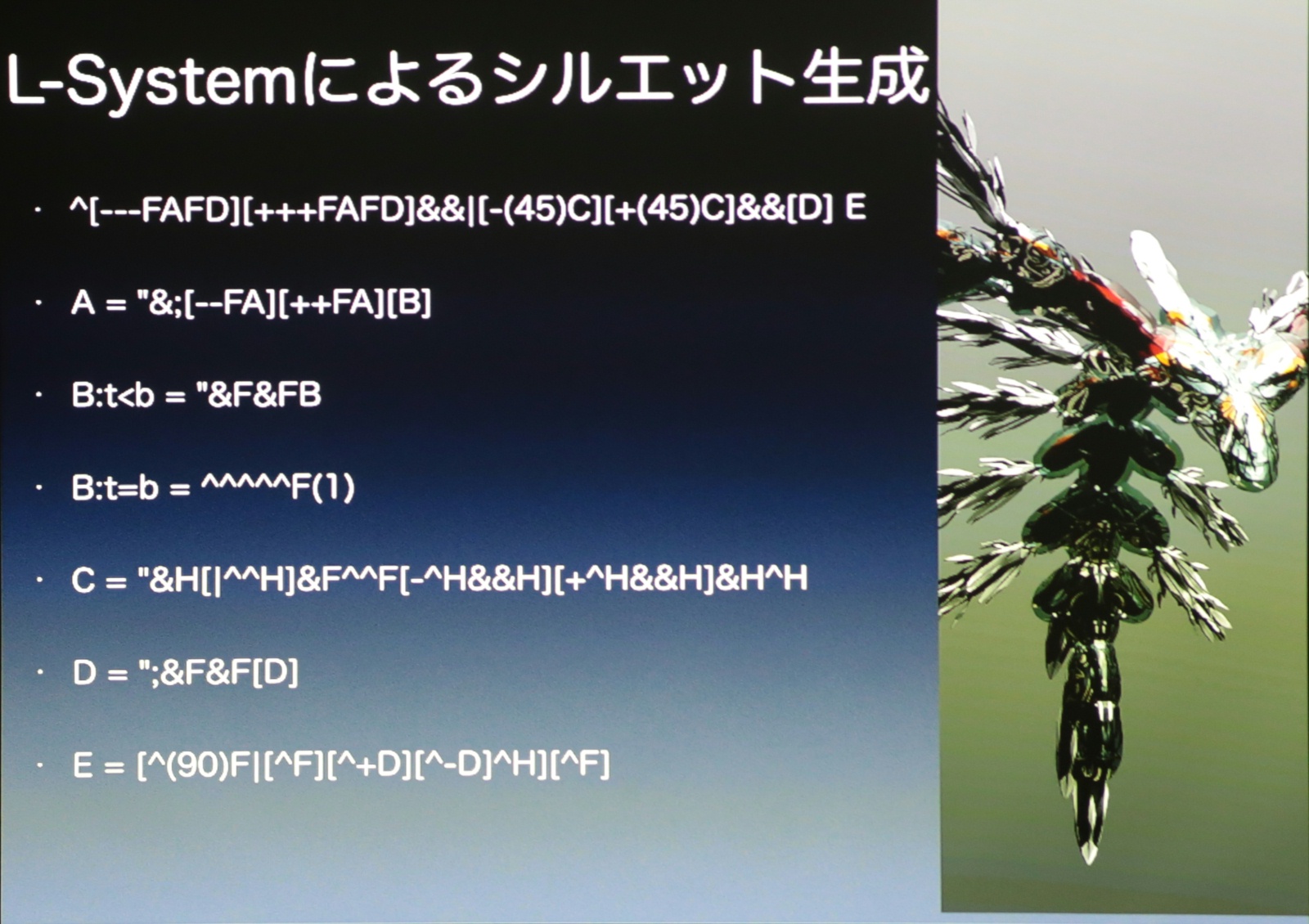 L-Systemによるシルエット生成

・ ^[---FAFD][+++FAFD]&&|[-(45)C][+(45)C]&&[D] E

・ A = "&;[--FA][++FA][B]

・ B:t<b = "&F&FB

・ B:t=b = ^^^^^F(1)

・ C = "&H[|^^H]&F^^F[-^H&&H][+^H&&H]&H^H

・ D = ";&F&F[D]

・ E = [^(90)F|[^F][^+D][^-D]^H][^F]